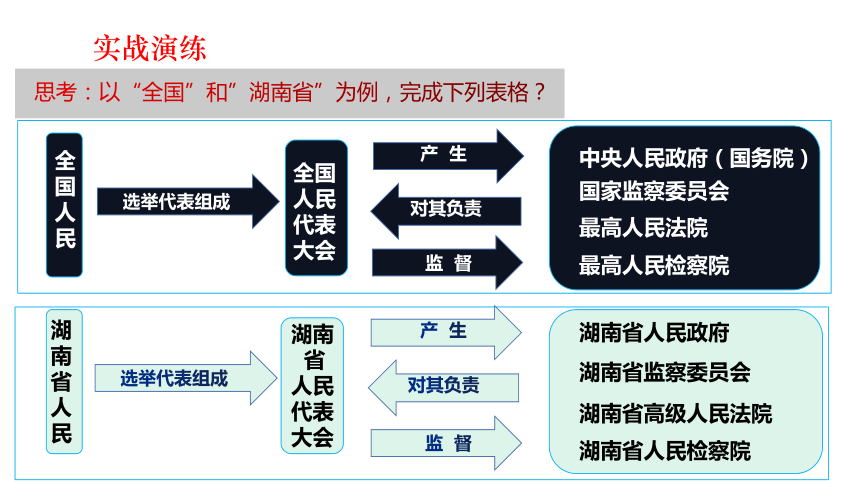 实战演练

思考：以“全国”和”湖南省”为例，完成下列表格？

全国人民

选举代表组成

全国人民代表大会

产 生

对其负责

监 督

中央人民政府（国务院）
国家监察委员会
最高人民法院
最高人民检察院

湖南省人民

选举代表组成

湖南省人民代表大会

产 生

对其负责

监 督

湖南省人民政府
湖南省监察委员会
湖南省高级人民法院
湖南省人民检察院